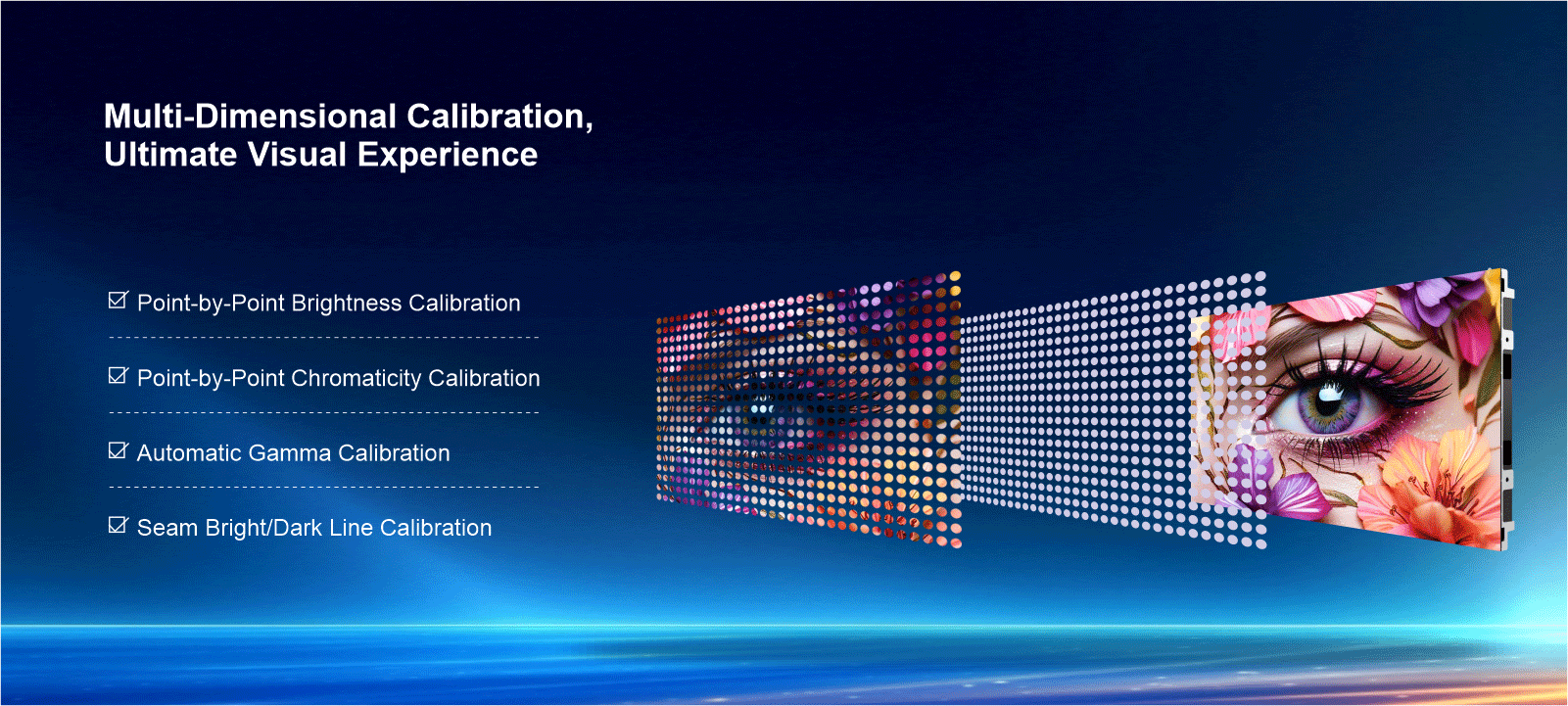 Multi-Dimensional Calibration,
Ultimate Visual Experience

☑ Point-by-Point Brightness Calibration

☑ Point-by-Point Chromaticity Calibration

☑ Automatic Gamma Calibration

☑ Seam Bright/Dark Line Calibration